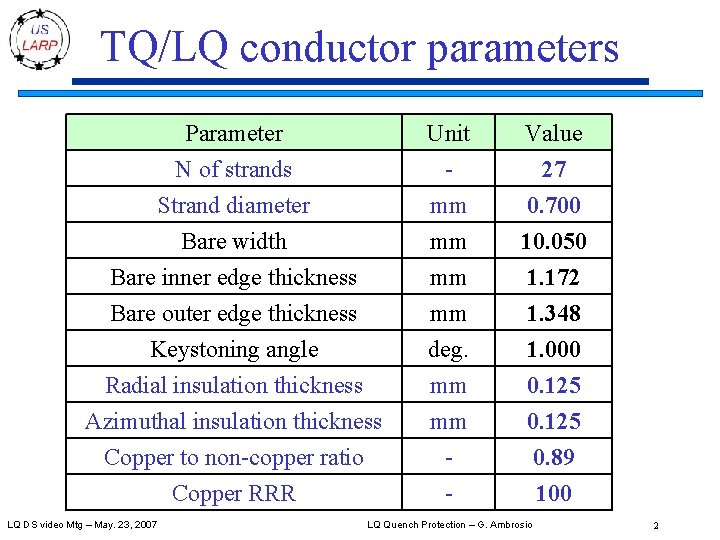 US LARP

TQ/LQ conductor parameters

| Parameter | Unit | Value |
|---|---|---|
| N of strands | - | 27 |
| Strand diameter | mm | 0.700 |
| Bare width | mm | 10.050 |
| Bare inner edge thickness | mm | 1.172 |
| Bare outer edge thickness | mm | 1.348 |
| Keystoning angle | deg. | 1.000 |
| Radial insulation thickness | mm | 0.125 |
| Azimuthal insulation thickness | mm | 0.125 |
| Copper to non-copper ratio | - | 0.89 |
| Copper RRR | - | 100 |

LQ DS video Mtg – May. 23, 2007

LQ Quench Protection – G. Ambrosio

2